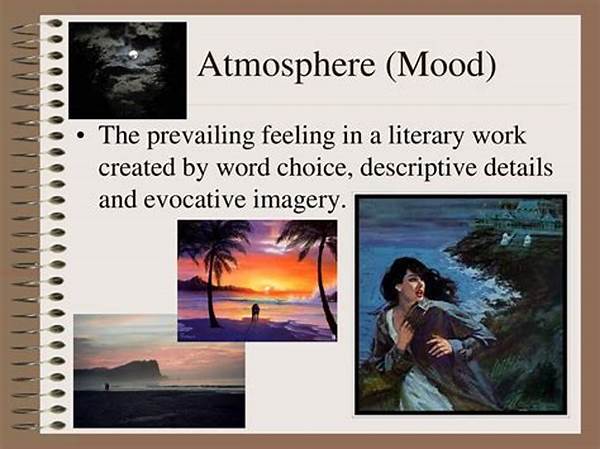 Atmosphere (Mood)

• The prevailing feeling in a literary work created by word choice, descriptive details and evocative imagery.